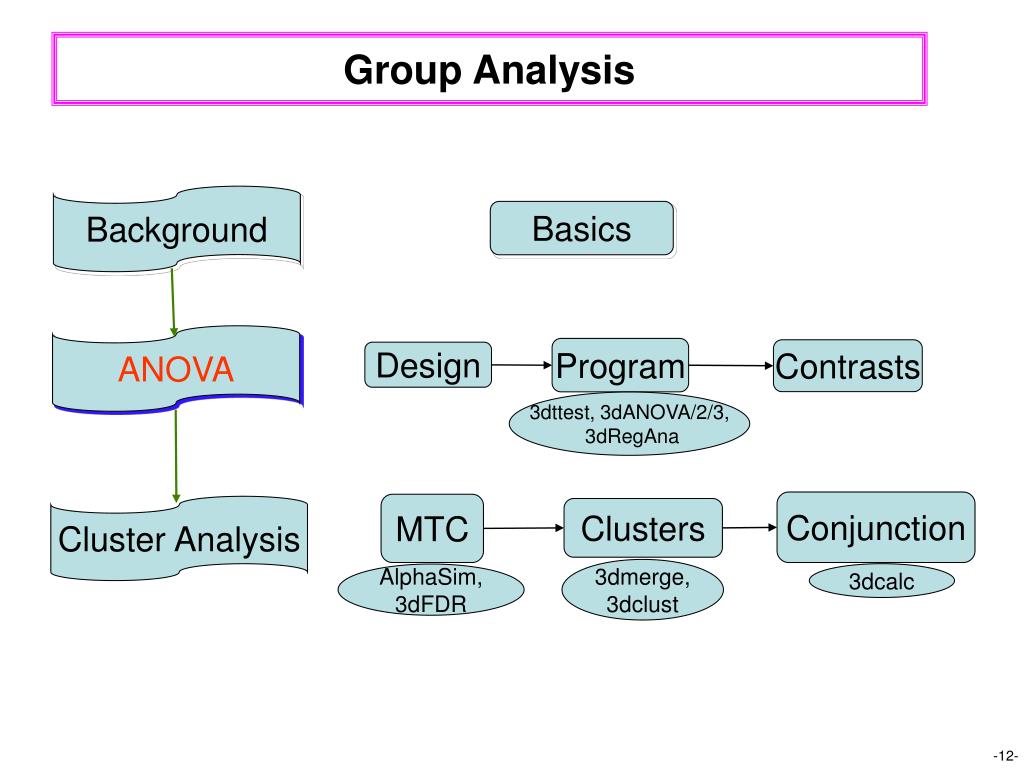 Group Analysis

Background

Basics

ANOVA

Design

Program

Contrasts

3dttest, 3dANOVA/2/3, 3dRegAna

Cluster Analysis

MTC

Clusters

Conjunction

AlphaSim, 3dFDR

3dmerge, 3dclust

3dcalc

-12-